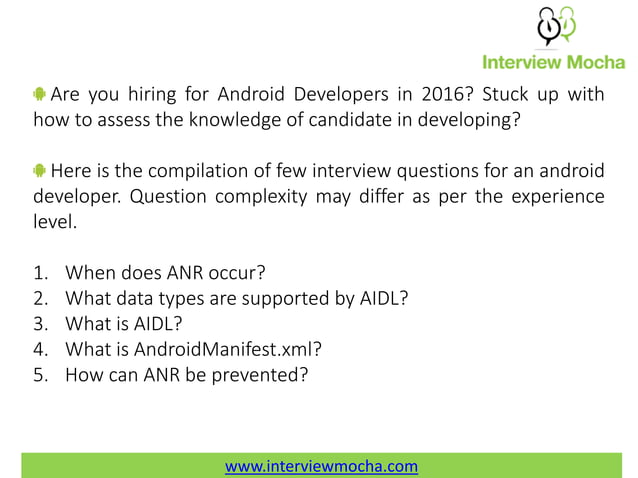 Interview Mocha

Are you hiring for Android Developers in 2016? Stuck up with how to assess the knowledge of candidate in developing?

Here is the compilation of few interview questions for an android developer. Question complexity may differ as per the experience level.

1. When does ANR occur?
2. What data types are supported by AIDL?
3. What is AIDL?
4. What is AndroidManifest.xml?
5. How can ANR be prevented?

www.interviewmocha.com